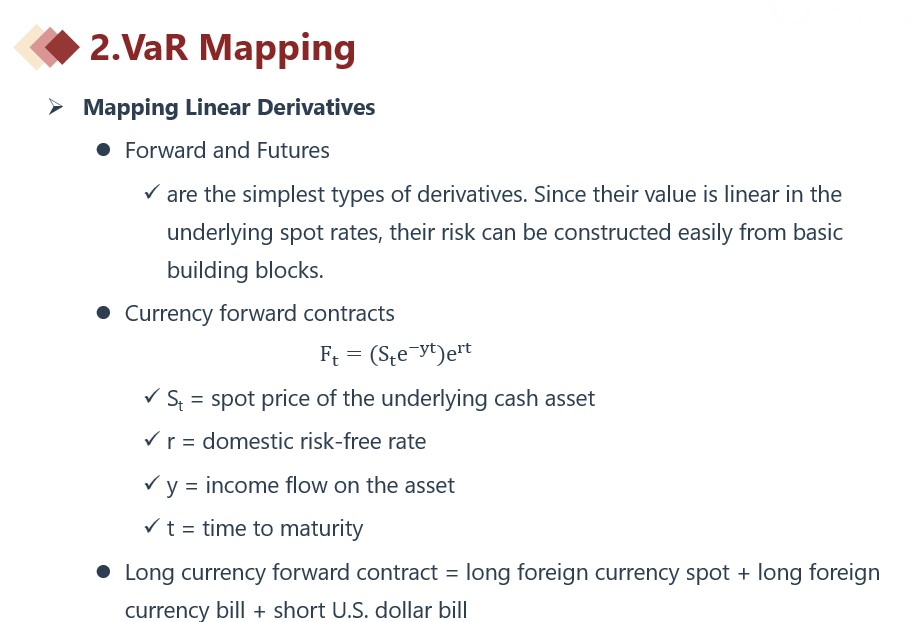 2.VaR Mapping

➢ Mapping Linear Derivatives

● Forward and Futures

✓ are the simplest types of derivatives. Since their value is linear in the underlying spot rates, their risk can be constructed easily from basic building blocks.

● Currency forward contracts

$F_t = (S_t e^{-yt})e^{rt}$

✓ $S_t$ = spot price of the underlying cash asset

✓ r = domestic risk-free rate

✓ y = income flow on the asset

✓ t = time to maturity

● Long currency forward contract = long foreign currency spot + long foreign currency bill + short U.S. dollar bill